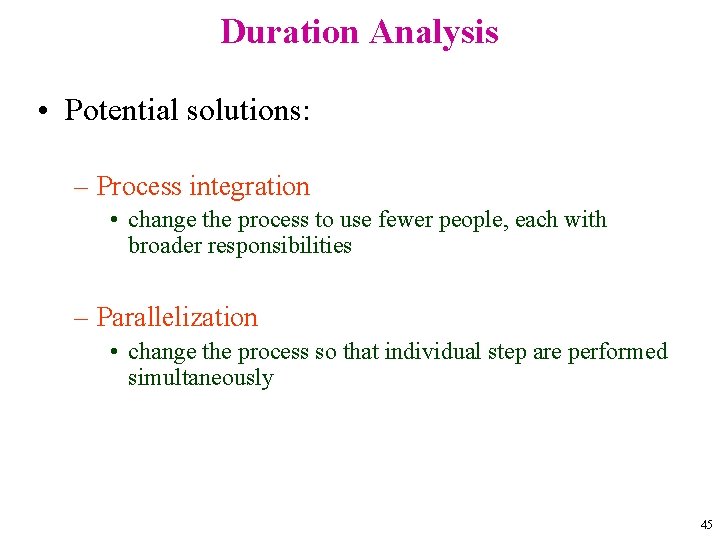 Duration Analysis

• Potential solutions:

– Process integration

• change the process to use fewer people, each with broader responsibilities

– Parallelization

• change the process so that individual step are performed simultaneously

45